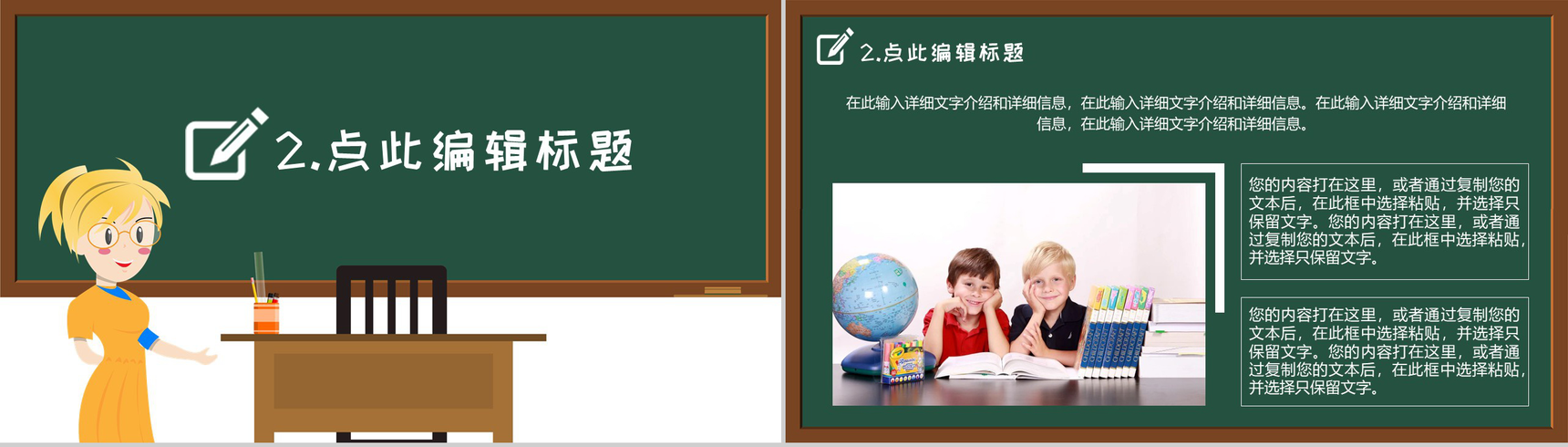 2.点此编辑标题

2.点此编辑标题

在此输入详细文字介绍和详细信息，在此输入详细文字介绍和详细信息。在此输入详细文字介绍和详细信息，在此输入详细文字介绍和详细信息。

您的内容打在这里，或者通过复制您的文本后，在此框中选择粘贴，并选择只保留文字。您的内容打在这里，或者通过复制您的文本后，在此框中选择粘贴，并选择只保留文字。

您的内容打在这里，或者通过复制您的文本后，在此框中选择粘贴，并选择只保留文字。您的内容打在这里，或者通过复制您的文本后，在此框中选择粘贴，并选择只保留文字。